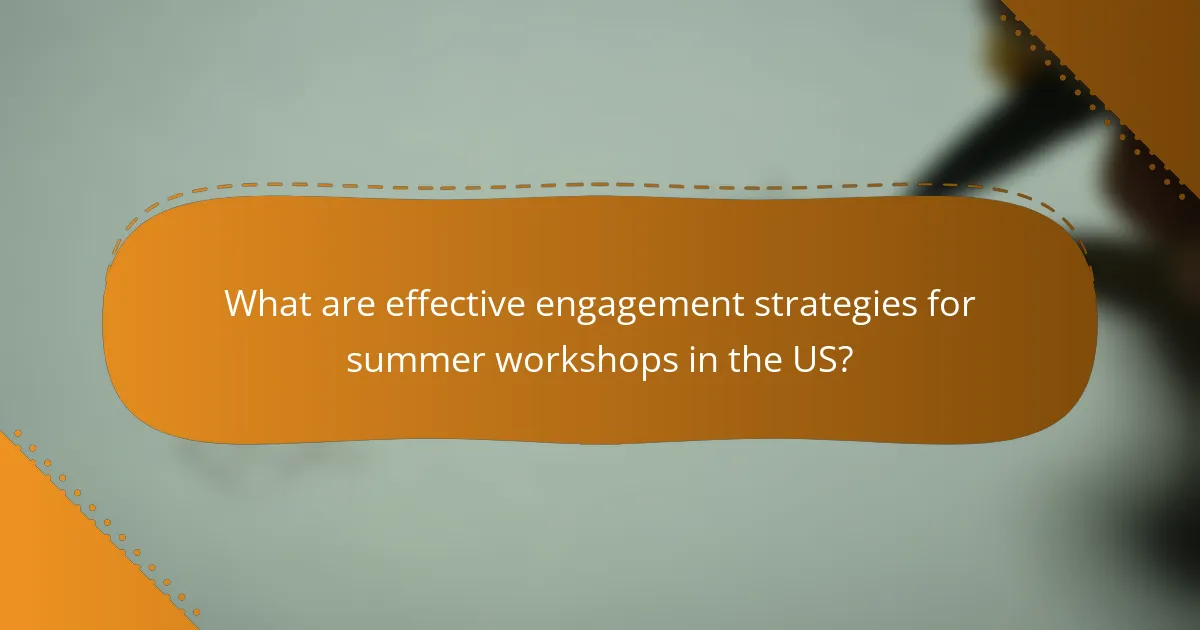 What are effective engagement strategies for summer workshops in the US?